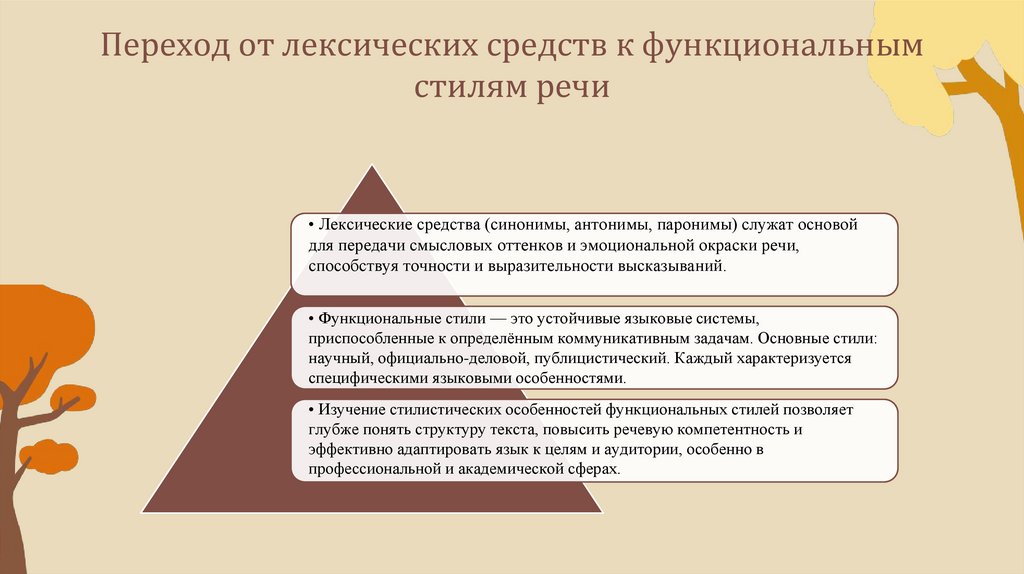 Переход от лексических средств к функциональным стилям речи

• Лексические средства (синонимы, антонимы, паронимы) служат основой для передачи смысловых оттенков и эмоциональной окраски речи, способствуя точности и выразительности высказываний.

• Функциональные стили — это устойчивые языковые системы, приспособленные к определённым коммуникативным задачам. Основные стили: научный, официально-деловой, публицистический. Каждый характеризуется специфическими языковыми особенностями.

• Изучение стилистических особенностей функциональных стилей позволяет глубже понять структуру текста, повысить речевую компетентность и эффективно адаптировать язык к целям и аудитории, особенно в профессиональной и академической сферах.